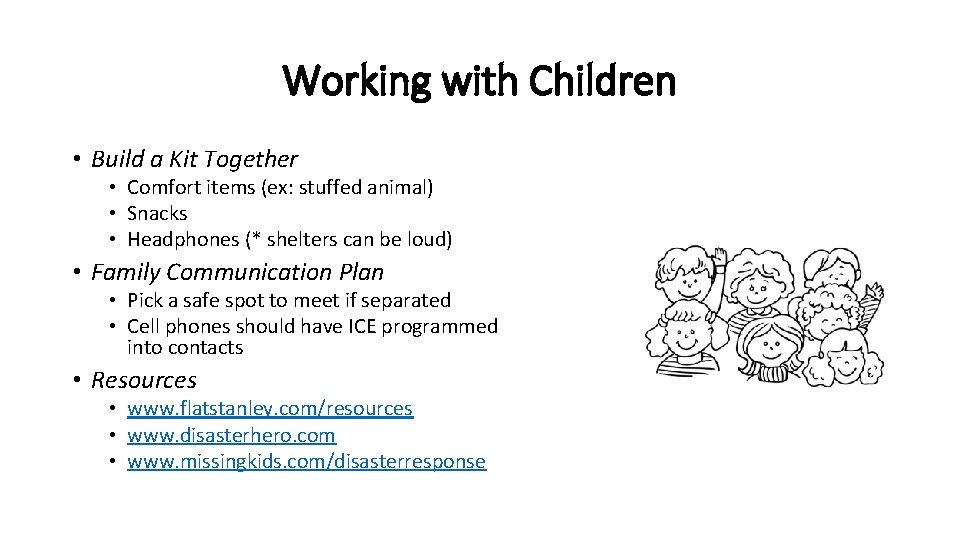 Working with Children

• Build a Kit Together
  • Comfort items (ex: stuffed animal)
  • Snacks
  • Headphones (* shelters can be loud)

• Family Communication Plan
  • Pick a safe spot to meet if separated
  • Cell phones should have ICE programmed into contacts

• Resources
  • www.flatstanley.com/resources
  • www.disasterhero.com
  • www.missingkids.com/disasterresponse